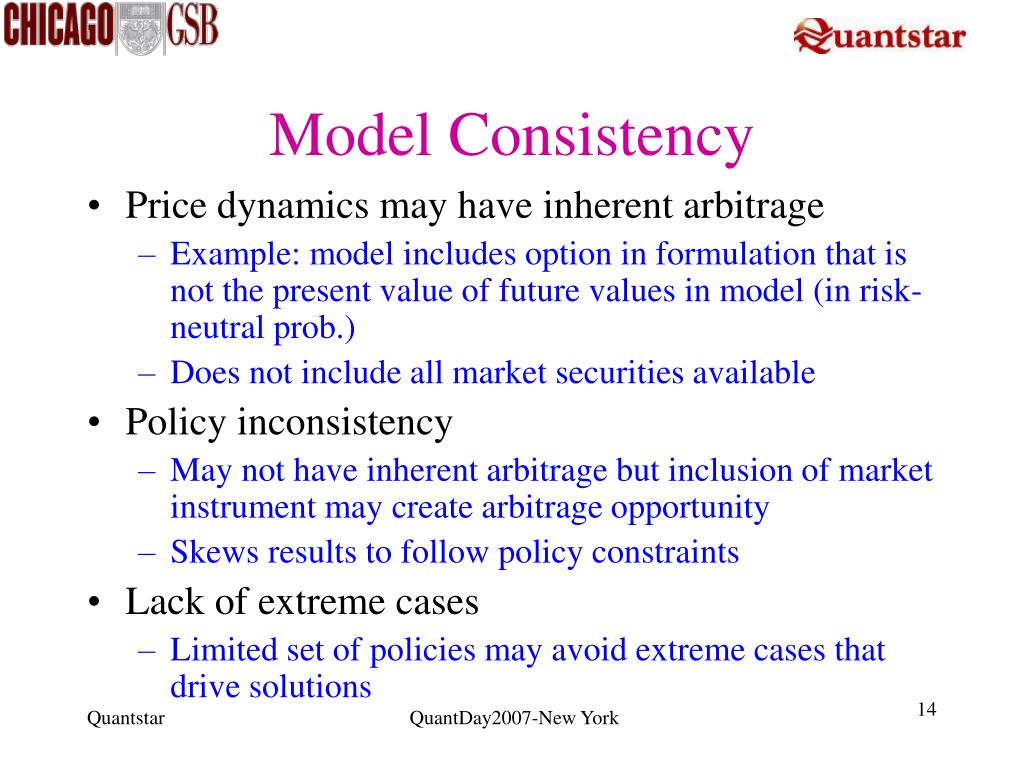 CHICAGO GSB

Quantstar

Model Consistency

• Price dynamics may have inherent arbitrage
– Example: model includes option in formulation that is not the present value of future values in model (in risk-neutral prob.)
– Does not include all market securities available
• Policy inconsistency
– May not have inherent arbitrage but inclusion of market instrument may create arbitrage opportunity
– Skews results to follow policy constraints
• Lack of extreme cases
– Limited set of policies may avoid extreme cases that drive solutions

Quantstar QuantDay2007-New York 14